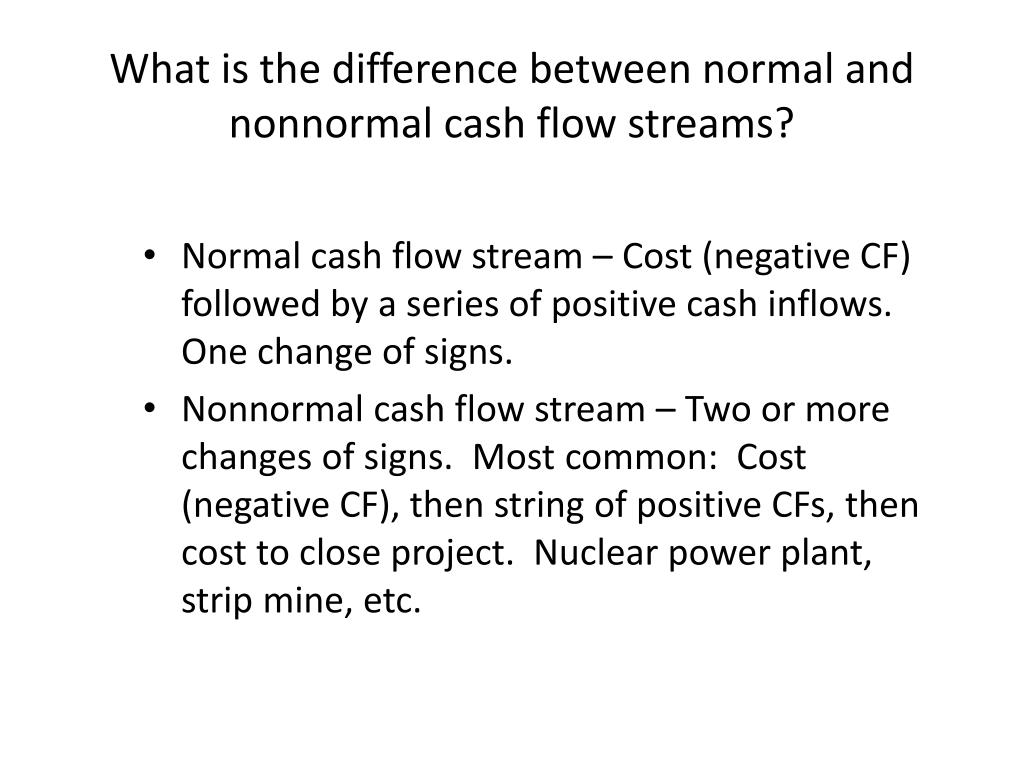 What is the difference between normal and nonnormal cash flow streams?

• Normal cash flow stream – Cost (negative CF) followed by a series of positive cash inflows. One change of signs.
• Nonnormal cash flow stream – Two or more changes of signs. Most common: Cost (negative CF), then string of positive CFs, then cost to close project. Nuclear power plant, strip mine, etc.